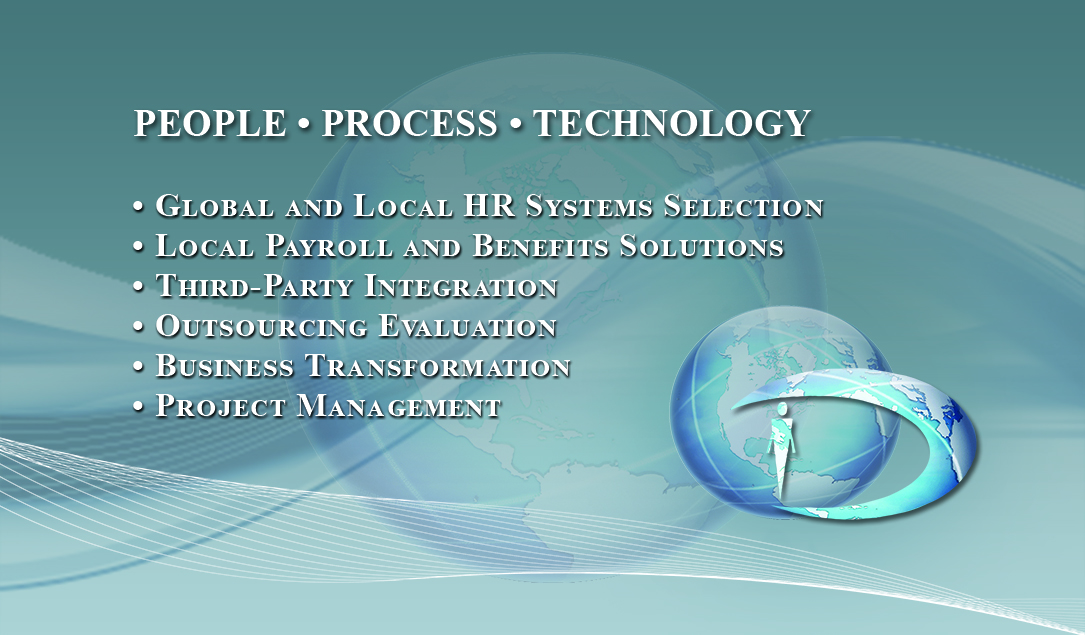 PEOPLE • PROCESS • TECHNOLOGY

• Global and Local HR Systems Selection
• Local Payroll and Benefits Solutions
• Third-Party Integration
• Outsourcing Evaluation
• Business Transformation
• Project Management